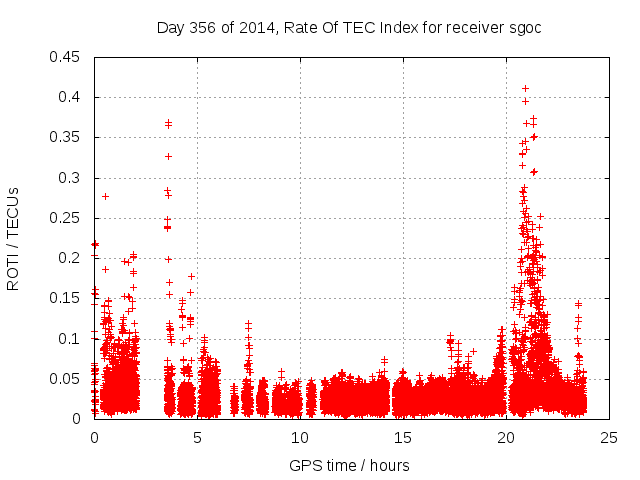 Day 356 of 2014, Rate Of TEC Index for receiver sgoc

ROTI / TECUs

0.45
0.4
0.35
0.3
0.25
0.2
0.15
0.1
0.05
0

0 5 10 15 20 25

GPS time / hours